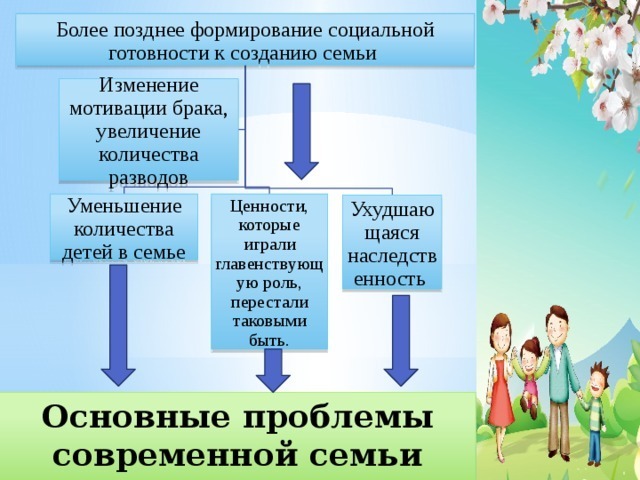 Более позднее формирование социальной готовности к созданию семьи

Изменение мотивации брака, увеличение количества разводов

Уменьшение количества детей в семье

Ценности, которые играли главенствующ ую роль, перестали таковыми быть.

Ухудшаю щаяся наследств енность

Основные проблемы современной семьи